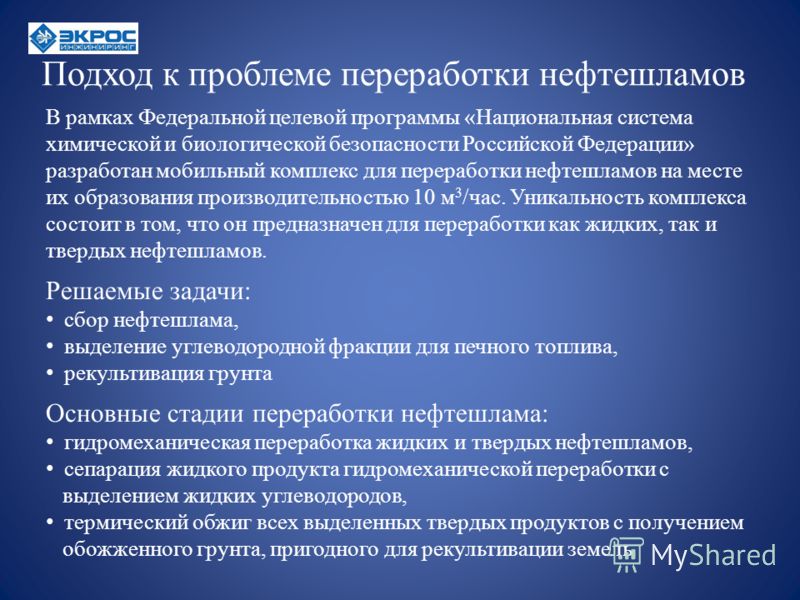 ЭКРОС ИНЖИНИРИНГ

Подход к проблеме переработки нефтешламов

В рамках Федеральной целевой программы «Национальная система химической и биологической безопасности Российской Федерации» разработан мобильный комплекс для переработки нефтешламов на месте их образования производительностью 10 м$^3$/час. Уникальность комплекса состоит в том, что он предназначен для переработки как жидких, так и твердых нефтешламов.

Решаемые задачи:
• сбор нефтешлама,
• выделение углеводородной фракции для печного топлива,
• рекультивация грунта

Основные стадии переработки нефтешлама:
• гидромеханическая переработка жидких и твердых нефтешламов,
• сепарация жидкого продукта гидромеханической переработки с выделением жидких углеводородов,
• термический обжиг всех выделенных твердых продуктов с получением обожженного грунта, пригодного для рекультивации земель

MyShared